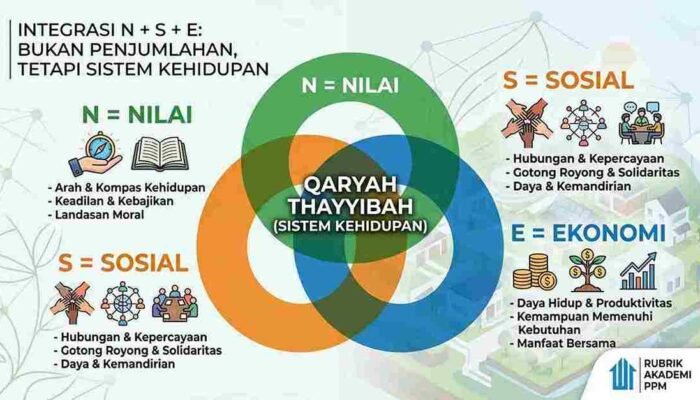 INTEGRASI N + S + E:
BUKAN PENJUMLAHAN,
TETAPI SISTEM KEHIDUPAN

N = NILAI

- Arah & Kompas Kehidupan
- Keadilan & Kebajikan
- Landasan Moral

S = SOSIAL

- Hubungan & Kepercayaan
- Gotong Royong & Solidaritas
- Daya & Kemandirian

N = NILAI

QARYAH THAYYIBAH (SISTEM KEHIDUPAN)

S = SOSIAL

- Hubungan & Kepercayaan
- Gotong Royong & Solidaritas
- Daya & Kemandirian

E = EKONOMI

- Daya Hidup & Produktivitas
- Kemampuan Memenuhi Kebutuhan
- Manfaat Bersama

RUBRIK AKADEMI PPM